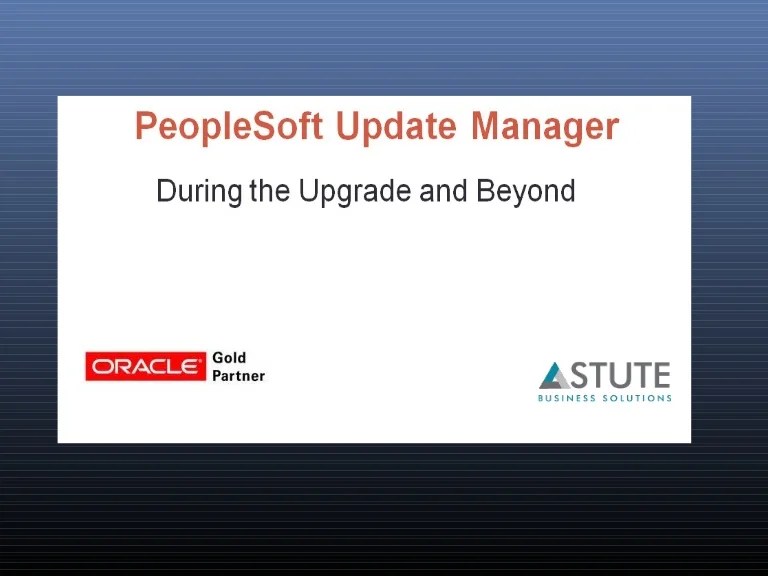 PeopleSoft Update Manager

During the Upgrade and Beyond

ORACLE Gold Partner

ASTUTE
BUSINESS SOLUTIONS